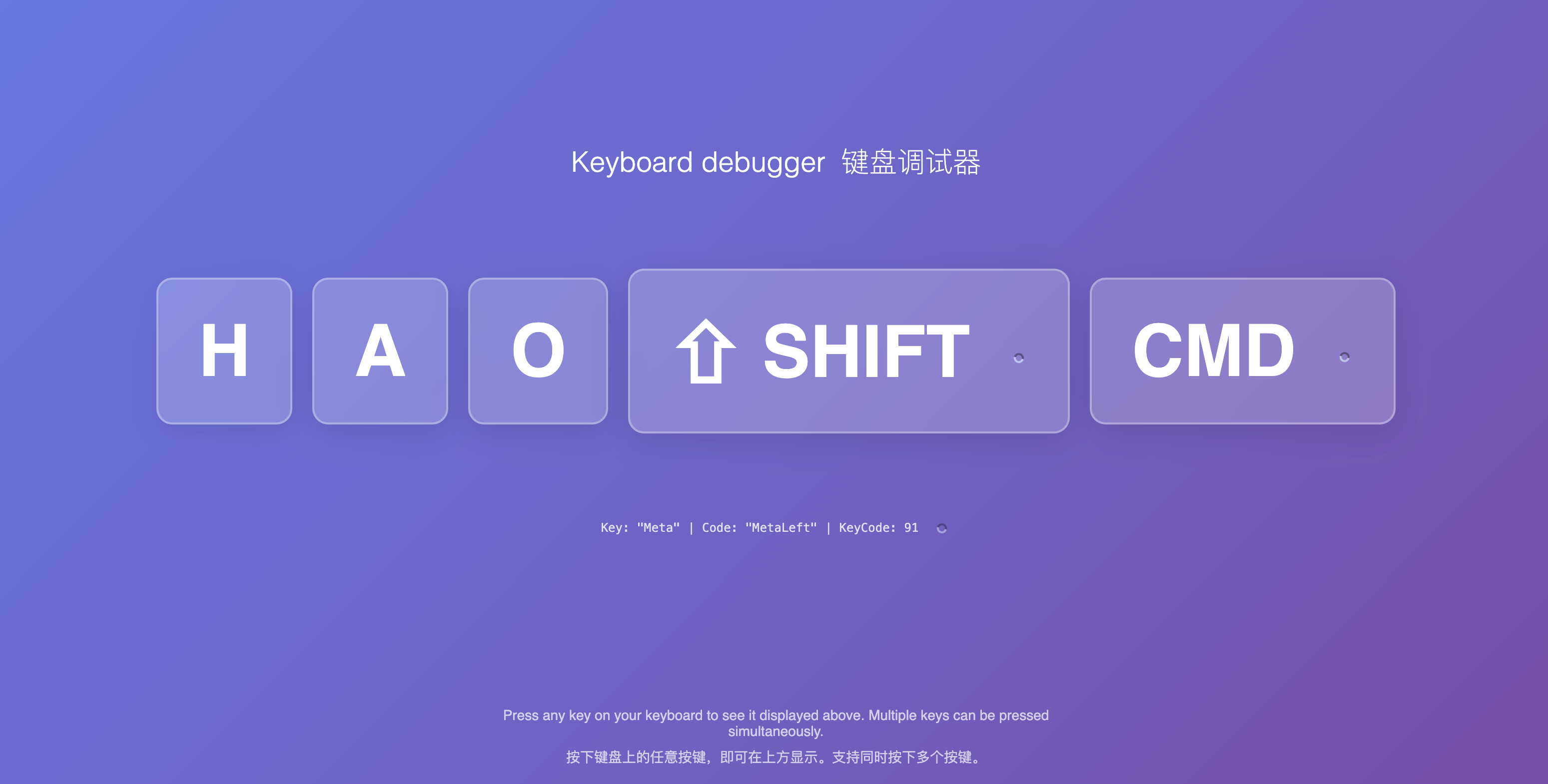 Keyboard debugger 键盘调试器

H

A

O

⇧ SHIFT

CMD

Key: "Meta" | Code: "MetaLeft" | KeyCode: 91

Press any key on your keyboard to see it displayed above. Multiple keys can be pressed simultaneously.

按下键盘上的任意按键，即可在上方显示。支持同时按下多个按键。